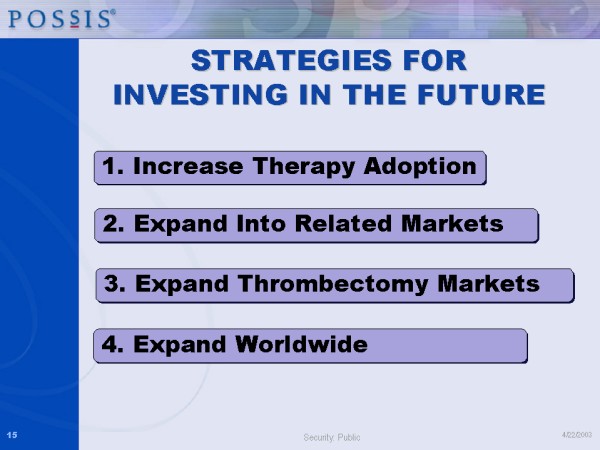 POSSIS®

STRATEGIES FOR INVESTING IN THE FUTURE

1. Increase Therapy Adoption

2. Expand Into Related Markets

3. Expand Thrombectomy Markets

4. Expand Worldwide

15

Security: Public

4/22/2003